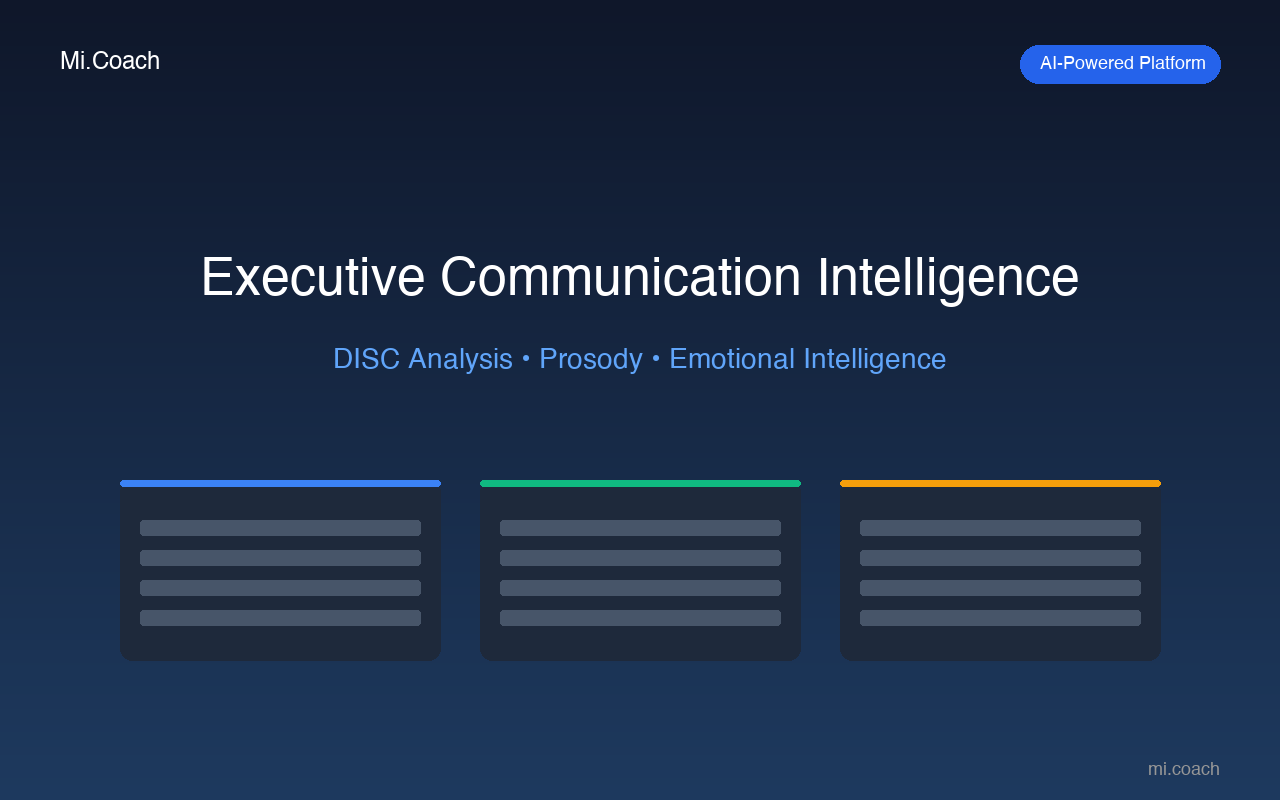 Mi.Coach

AI-Powered Platform

Executive Communication Intelligence

DISC Analysis • Prosody • Emotional Intelligence

mi.coach